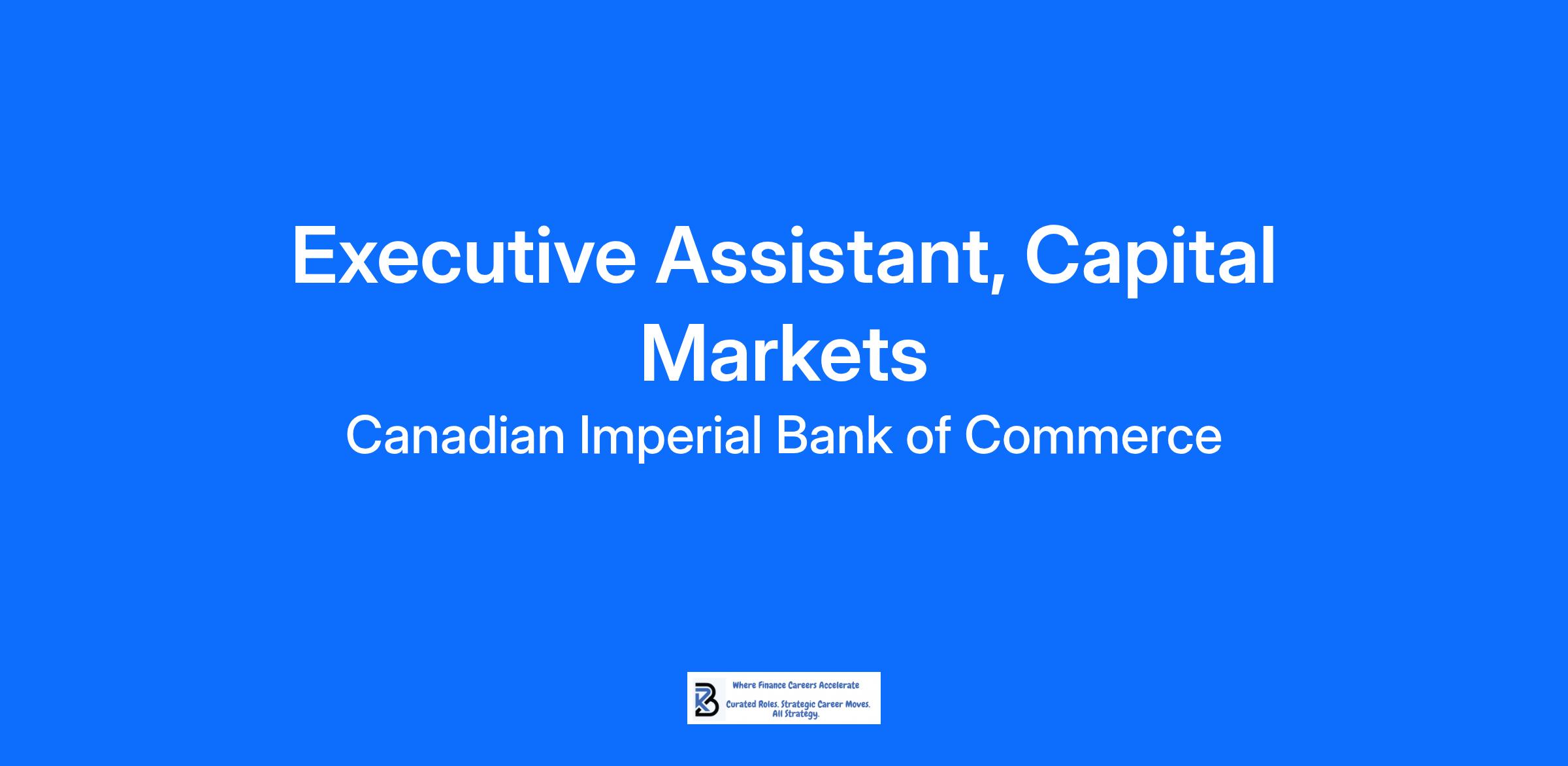 Executive Assistant, Capital Markets

Canadian Imperial Bank of Commerce

Where Finance Careers Accelerate

Curated Roles. Strategic Career Moves. All Strategy.